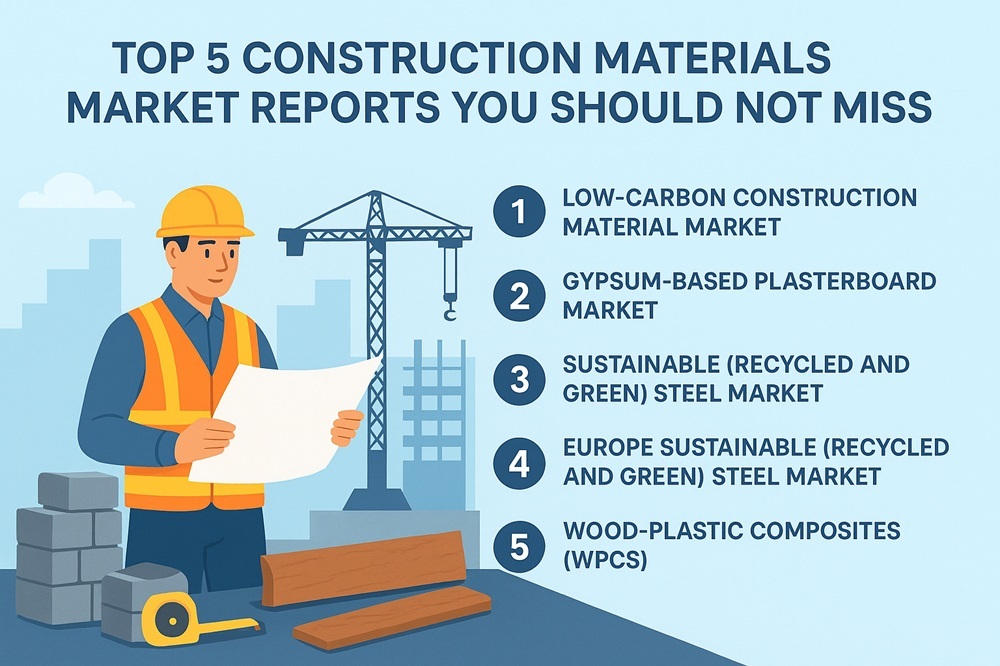 TOP 5 CONSTRUCTION MATERIALS MARKET REPORTS YOU SHOULD NOT MISS

1 LOW-CARBON CONSTRUCTION MATERIAL MARKET

2 GYPSUM-BASED PLASTERBOARD MARKET

3 SUSTAINABLE (RECYCLED AND GREEN) STEEL MARKET

4 EUROPE SUSTAINABLE (RECYCLED AND GREEN) STEEL MARKET

5 WOOD-PLASTIC COMPOSITES (WPCS)